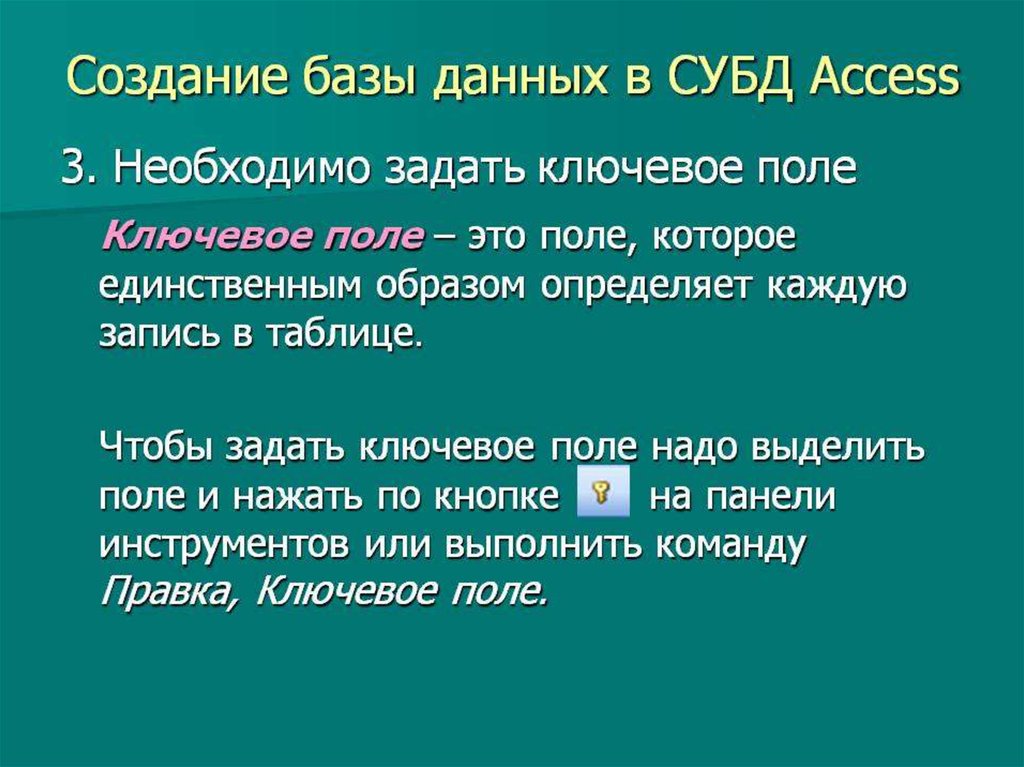 Создание базы данных в СУБД Access

3. Необходимо задать ключевое поле

Ключевое поле – это поле, которое единственным образом определяет каждую запись в таблице.

Чтобы задать ключевое поле надо выделить поле и нажать по кнопке на панели инструментов или выполнить команду Правка, Ключевое поле.